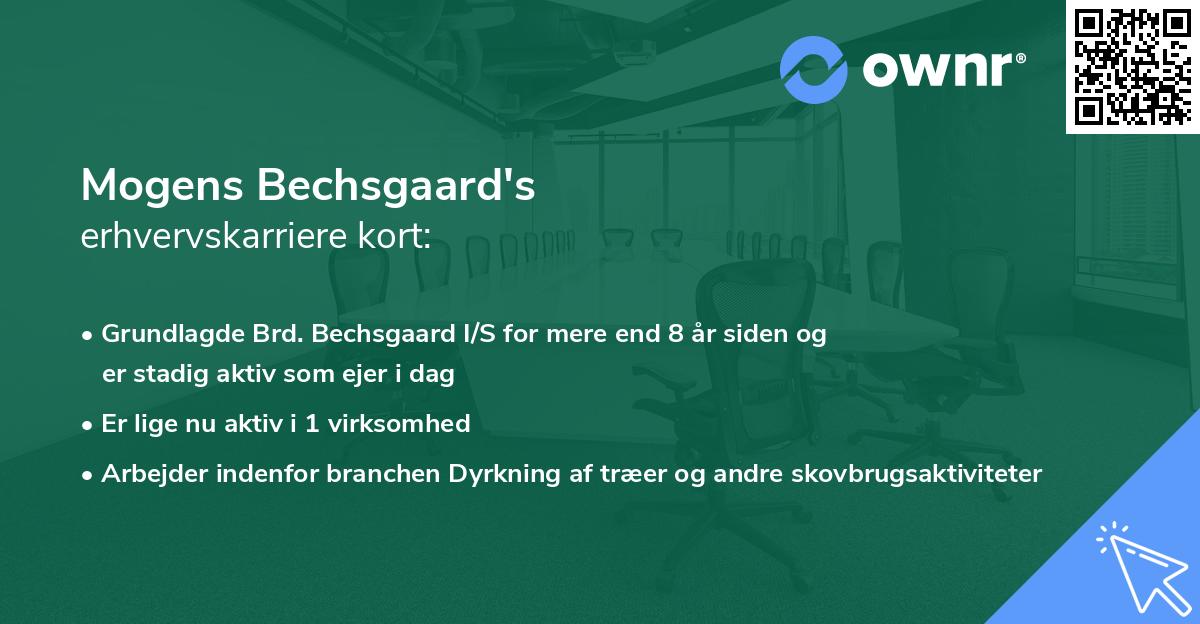 ownr®

Mogens Bechsgaard's
erhvervskarriere kort:

• Grundlagde Brd. Bechsgaard I/S for mere end 8 år siden og er stadig aktiv som ejer i dag
• Er lige nu aktiv i 1 virksomhed
• Arbejder indenfor branchen Dyrkning af træer og andre skovbrugsaktiviteter